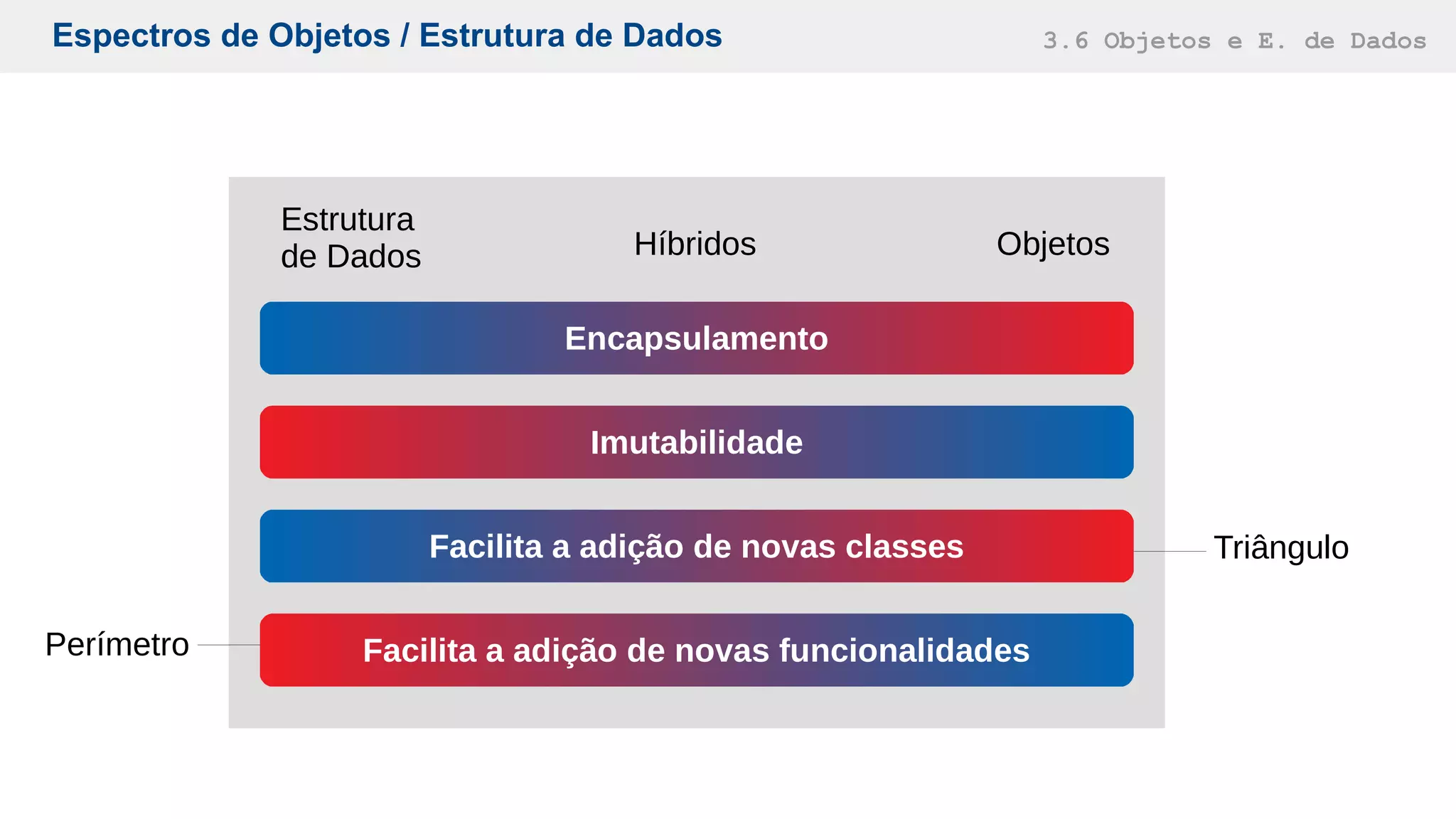 Espectros de Objetos / Estrutura de Dados

3.6 Objetos e E. de Dados

Estrutura de Dados

Híbridos

Objetos

Encapsulamento

Imutabilidade

Facilita a adição de novas classes

Triângulo

Perímetro

Facilita a adição de novas funcionalidades